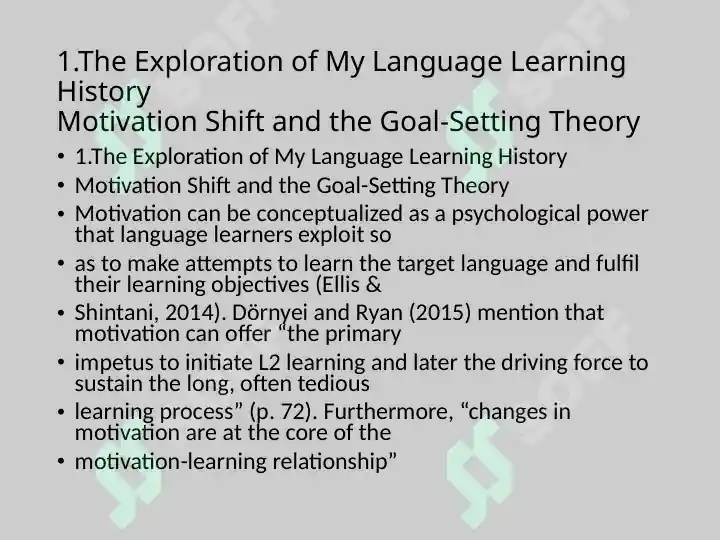 1.The Exploration of My Language Learning History
Motivation Shift and the Goal-Setting Theory

• 1.The Exploration of My Language Learning History
• Motivation Shift and the Goal-Setting Theory
• Motivation can be conceptualized as a psychological power that language learners exploit so
• as to make attempts to learn the target language and fulfil their learning objectives (Ellis &
• Shintani, 2014). Dörnyei and Ryan (2015) mention that motivation can offer “the primary
• impetus to initiate L2 learning and later the driving force to sustain the long, often tedious
• learning process” (p. 72). Furthermore, “changes in motivation are at the core of the
• motivation-learning relationship”